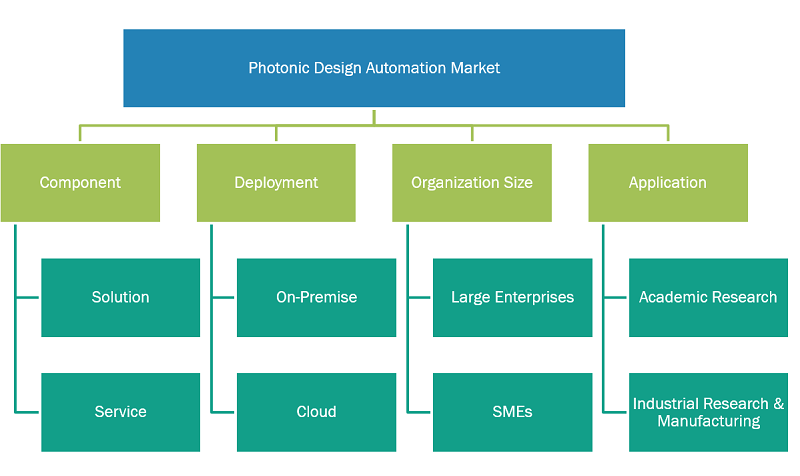 Photonic Design Automation Market

Component

Solution

Service

Deployment

On-Premise

Cloud

Organization Size

Large Enterprises

SMEs

Application

Academic Research

Industrial Research & Manufacturing